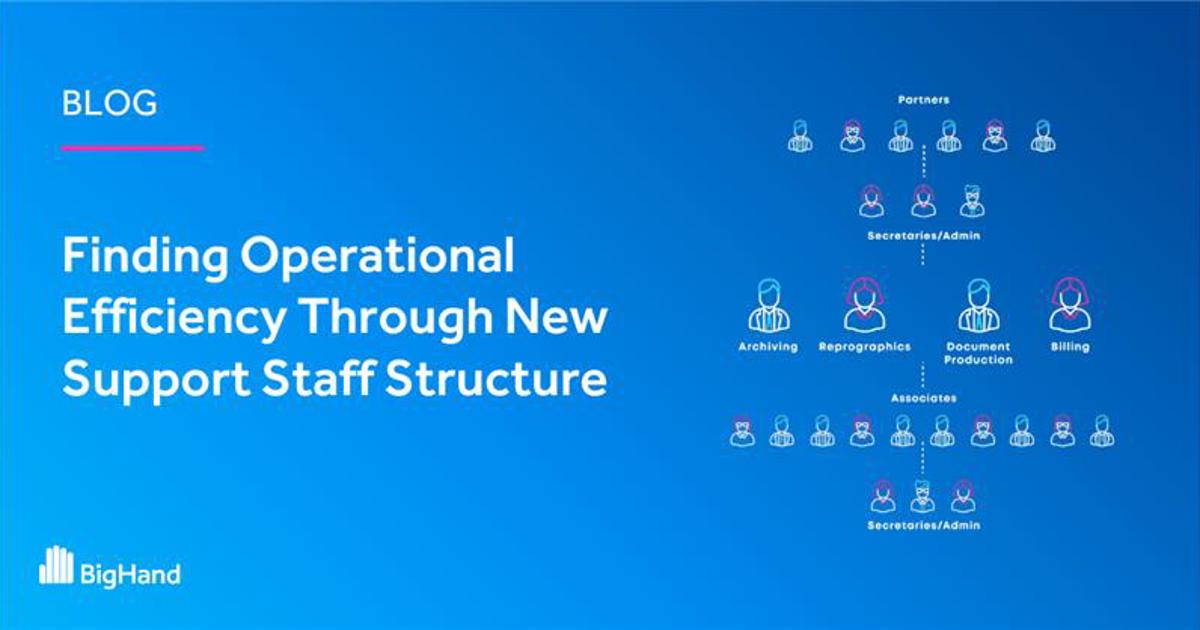 BLOG

Finding Operational Efficiency Through New Support Staff Structure

BigHand

Partners

Secretaries/Admin

Archiving

Reprographics

Document Production

Billing

Associates

Secretaries/Admin